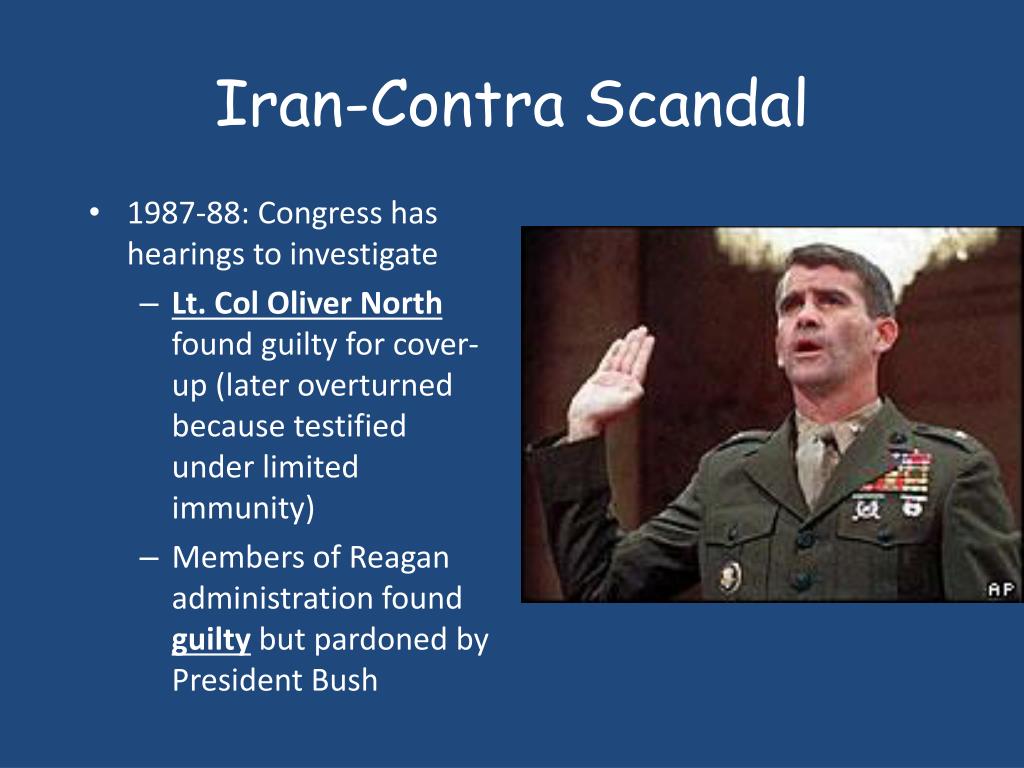 Iran-Contra Scandal

• 1987-88: Congress has hearings to investigate
  – Lt. Col Oliver North found guilty for cover-up (later overturned because testified under limited immunity)
  – Members of Reagan administration found guilty but pardoned by President Bush

AP